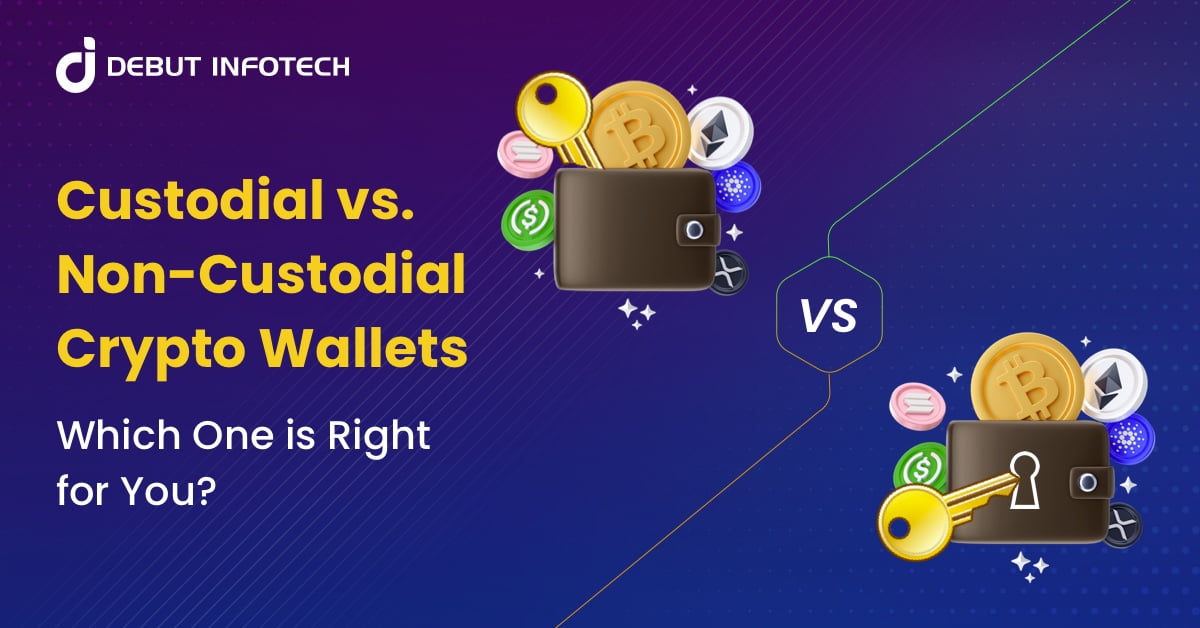 DEBUT INFOTECH

Custodial vs. Non-Custodial Crypto Wallets

Which One is Right for You?

VS